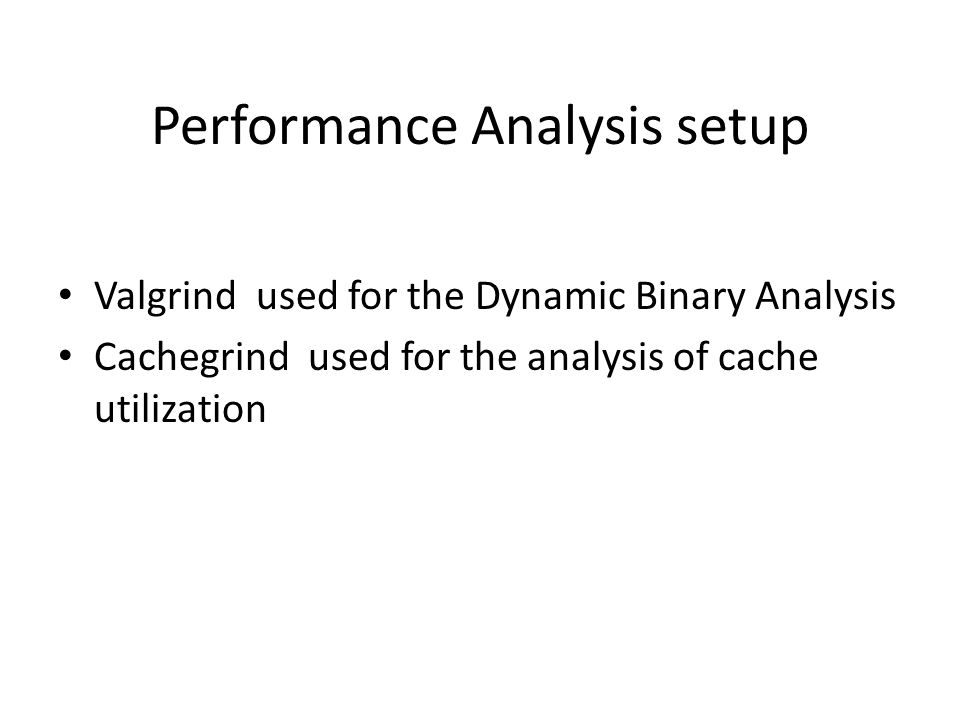 Performance Analysis setup

• Valgrind  used for the Dynamic Binary Analysis
• Cachegrind  used for the analysis of cache utilization